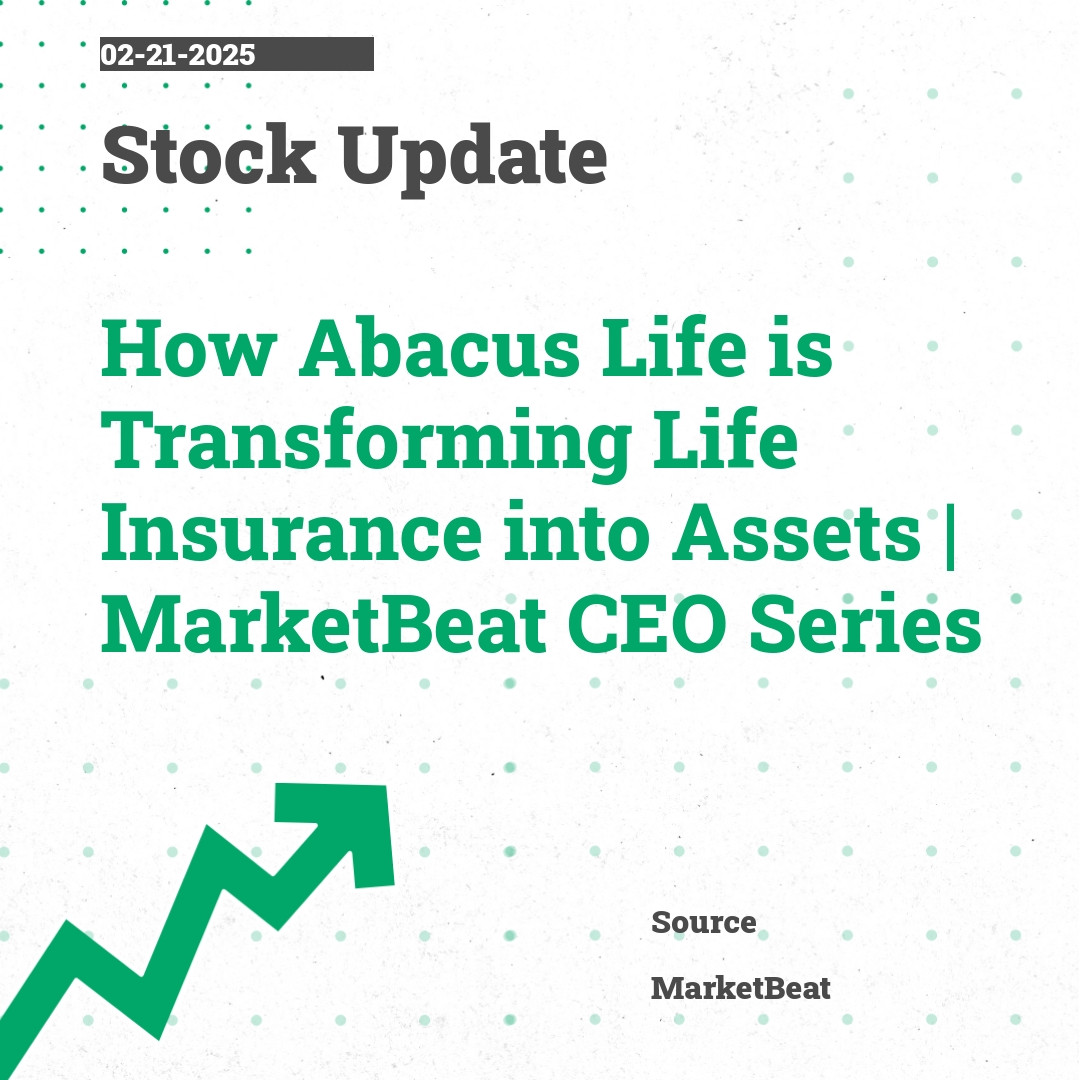 02-21-2025

Stock Update

How Abacus Life is Transforming Life Insurance into Assets | MarketBeat CEO Series

Source

MarketBeat